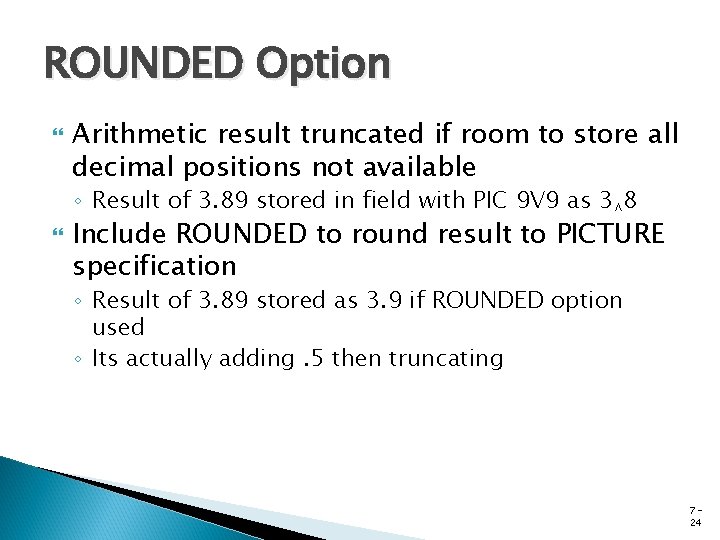 ROUNDED Option

Arithmetic result truncated if room to store all decimal positions not available

◦ Result of 3.89 stored in field with PIC 9V9 as $3_{\wedge}8$

Include ROUNDED to round result to PICTURE specification

◦ Result of 3.89 stored as 3.9 if ROUNDED option used

◦ Its actually adding .5 then truncating

7-24